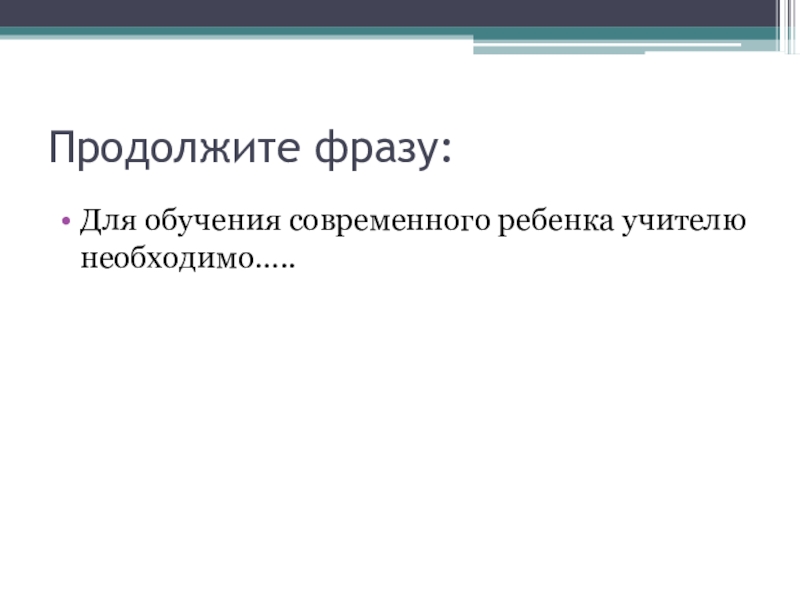 Продолжите фразу:

• Для обучения современного ребенка учителю необходимо…..